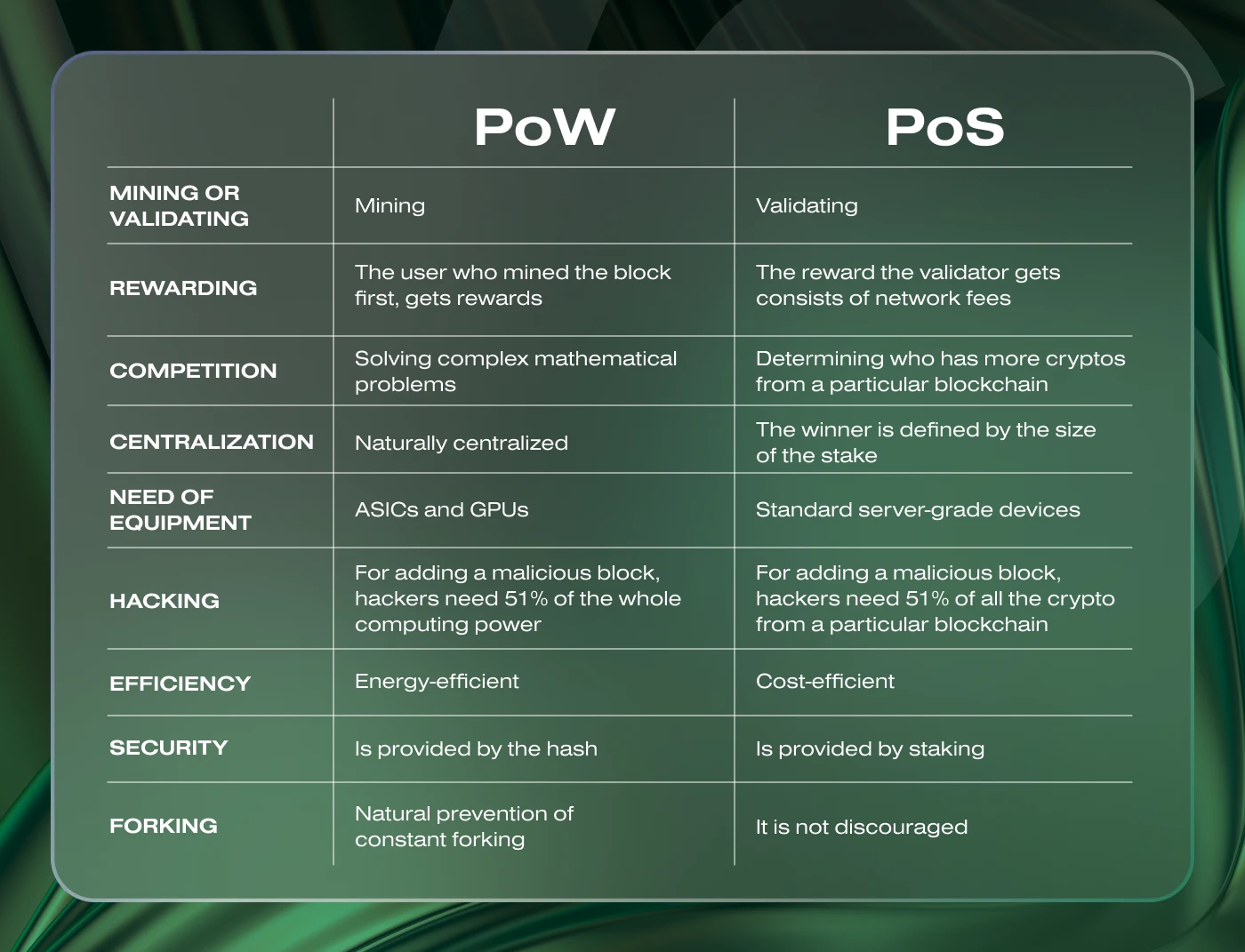 | | PoW | PoS |
|---|---|---|
| MINING OR VALIDATING | Mining | Validating |
| REWARDING | The user who mined the block first, gets rewards | The reward the validator gets consists of network fees |
| COMPETITION | Solving complex mathematical problems | Determining who has more cryptos from a particular blockchain |
| CENTRALIZATION | Naturally centralized | The winner is defined by the size of the stake |
| NEED OF EQUIPMENT | ASICs and GPUs | Standard server-grade devices |
| HACKING | For adding a malicious block, hackers need 51% of the whole computing power | For adding a malicious block, hackers need 51% of all the crypto from a particular blockchain |
| EFFICIENCY | Energy-efficient | Cost-efficient |
| SECURITY | Is provided by the hash | Is provided by staking |
| FORKING | Natural prevention of constant forking | It is not discouraged |